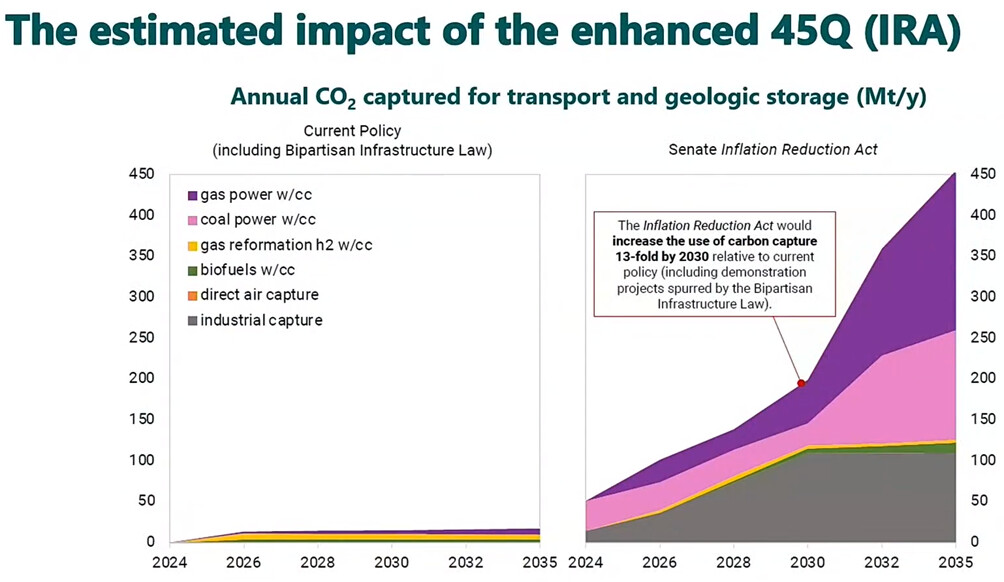 The estimated impact of the enhanced 45Q (IRA)

Annual $CO_2$ captured for transport and geologic storage (Mt/y)

Current Policy
(including Bipartisan Infrastructure Law)

450
400
350
300
250
200
150
100
50
0

gas power w/cc
coal power w/cc
gas reformation h2 w/cc
biofuels w/cc
direct air capture
industrial capture

2024 2026 2028 2030 2032 2035

Senate Inflation Reduction Act

The Inflation Reduction Act would increase the use of carbon capture 13-fold by 2030 relative to current policy (including demonstration projects spurred by the Bipartisan Infrastructure Law).

450
400
350
300
250
200
150
100
50
0

2024 2026 2028 2030 2032 2035